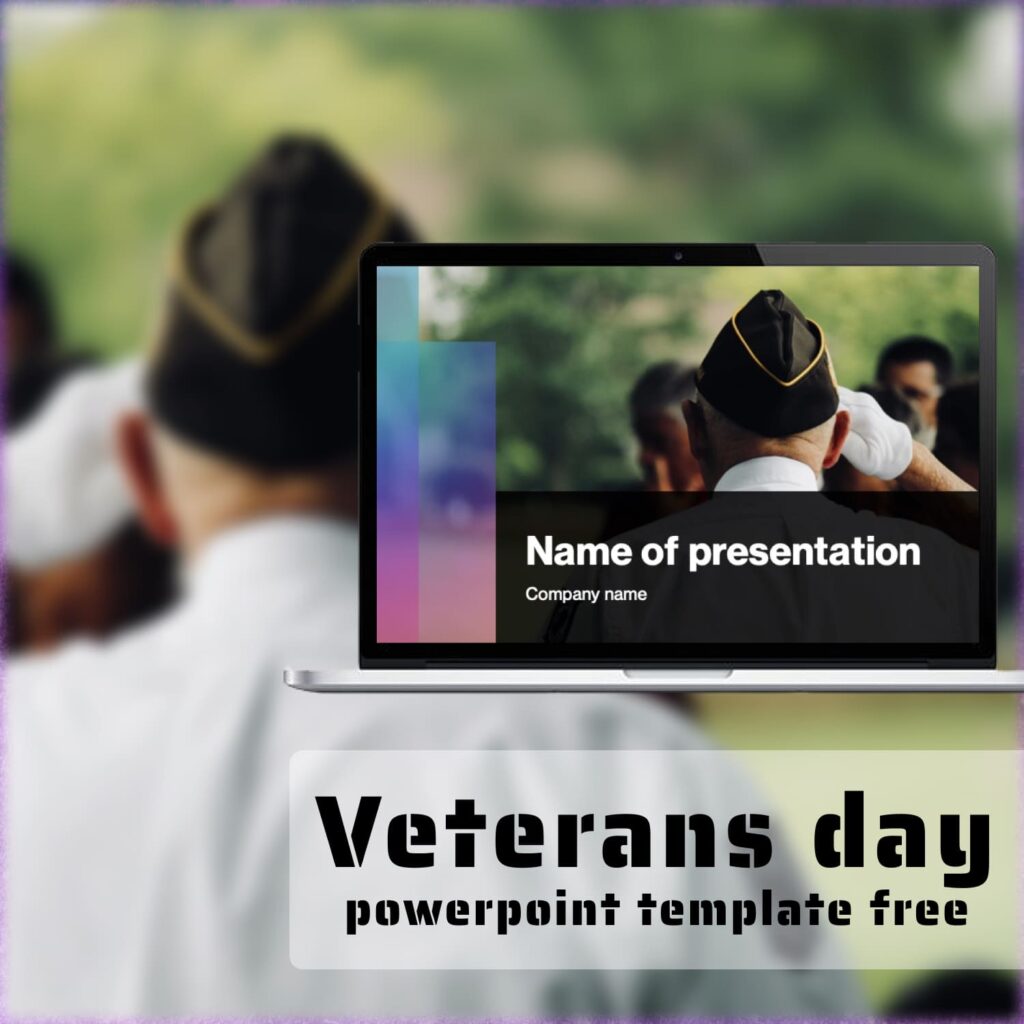 Name of presentation

Company name

Veterans day
powerpoint template free